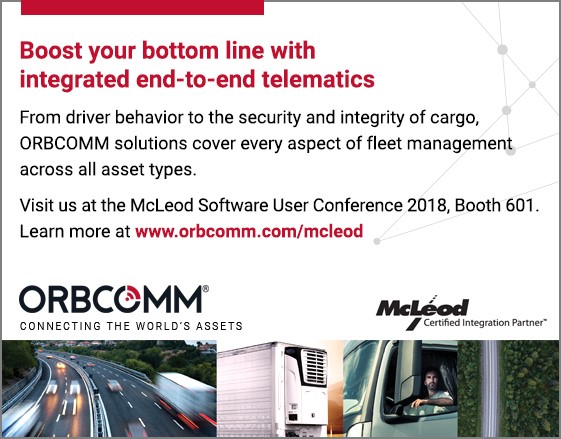 Boost your bottom line with integrated end-to-end telematics

From driver behavior to the security and integrity of cargo, ORBCOMM solutions cover every aspect of fleet management across all asset types.

Visit us at the McLeod Software User Conference 2018, Booth 601. Learn more at www.orbcomm.com/mcleod

ORBCOMM®
CONNECTING THE WORLD'S ASSETS

McLeod
Certified Integration Partner™